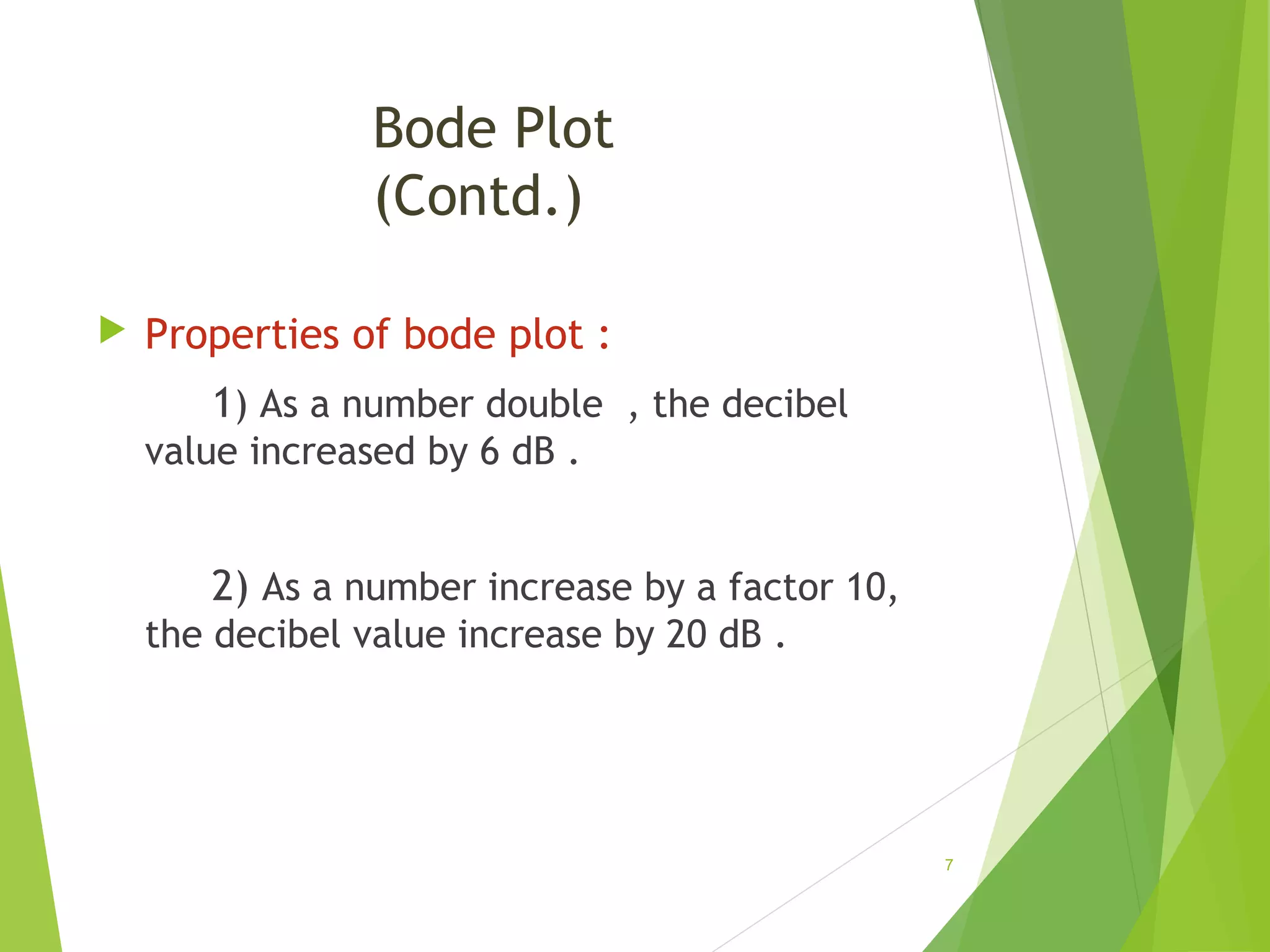 Bode Plot
(Contd.)

Properties of bode plot :

1) As a number double , the decibel value increased by 6 dB .

2) As a number increase by a factor 10, the decibel value increase by 20 dB .

7